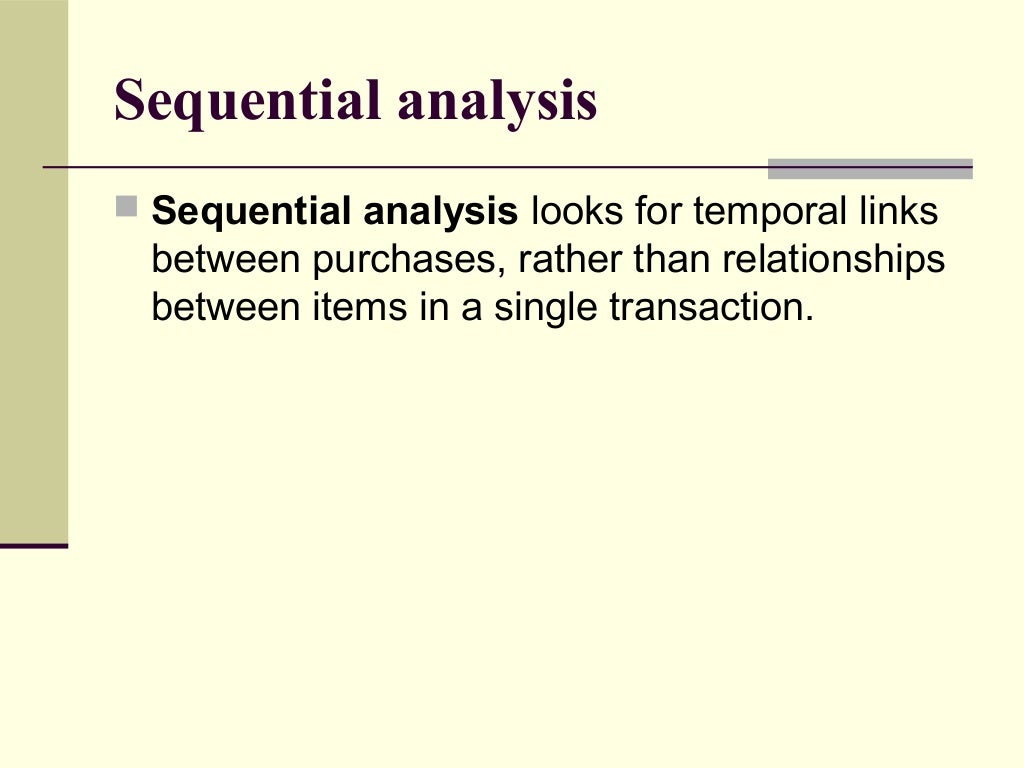 Sequential analysis

Sequential analysis looks for temporal links between purchases, rather than relationships between items in a single transaction.